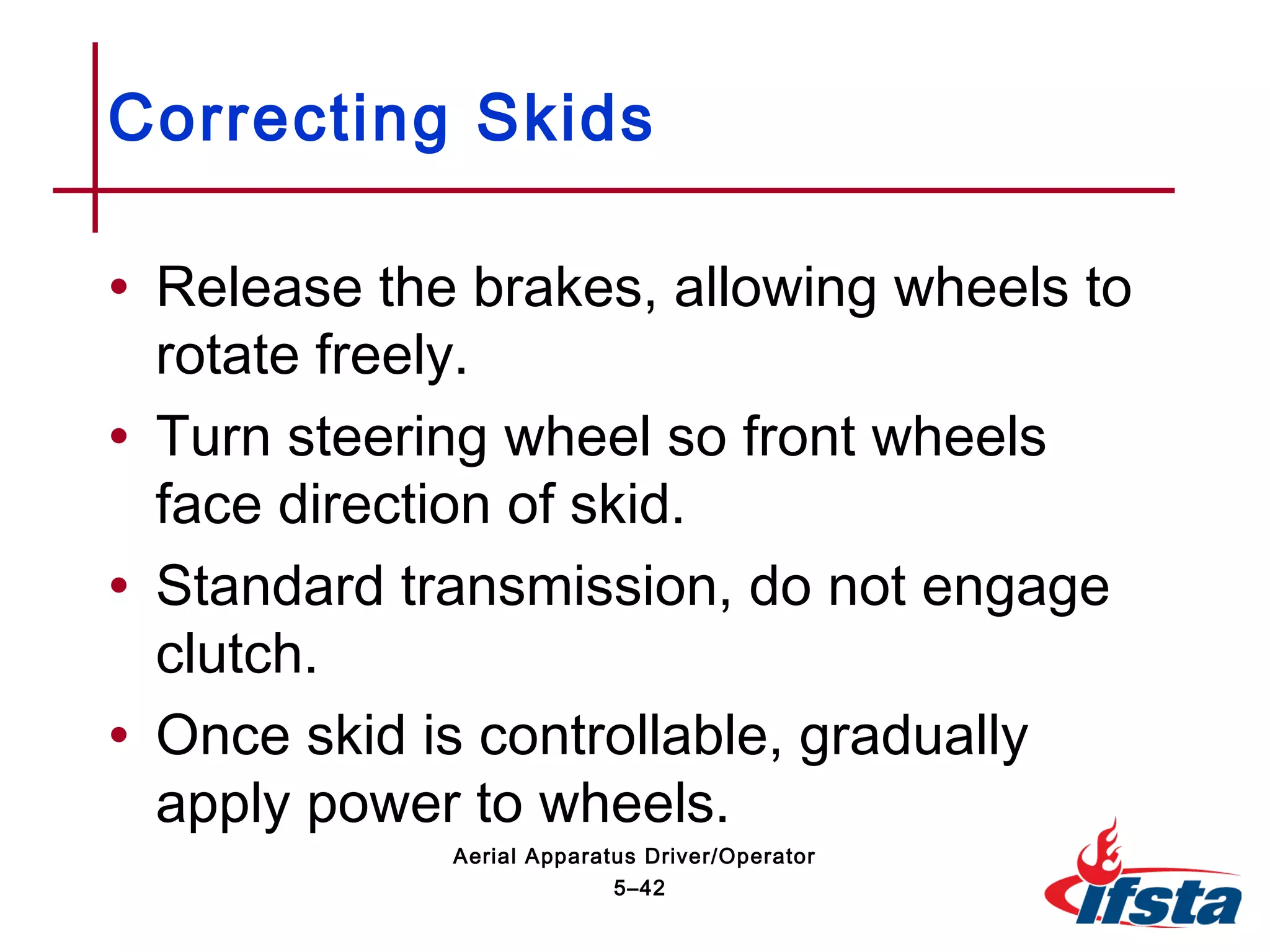 Correcting Skids

• Release the brakes, allowing wheels to rotate freely.
• Turn steering wheel so front wheels face direction of skid.
• Standard transmission, do not engage clutch.
• Once skid is controllable, gradually apply power to wheels.

Aerial Apparatus Driver/Operator
5–42

ifsta